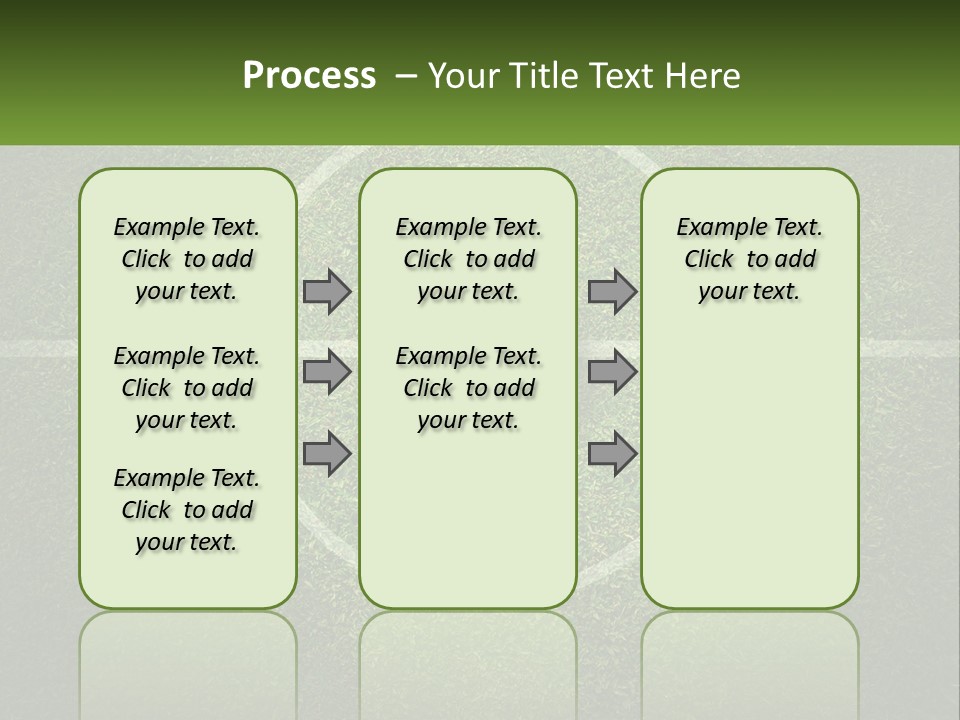 Process – Your Title Text Here

Example Text. Click to add your text.

Example Text. Click to add your text.

Example Text. Click to add your text.

Example Text. Click to add your text.

Example Text. Click to add your text.

Example Text. Click to add your text.